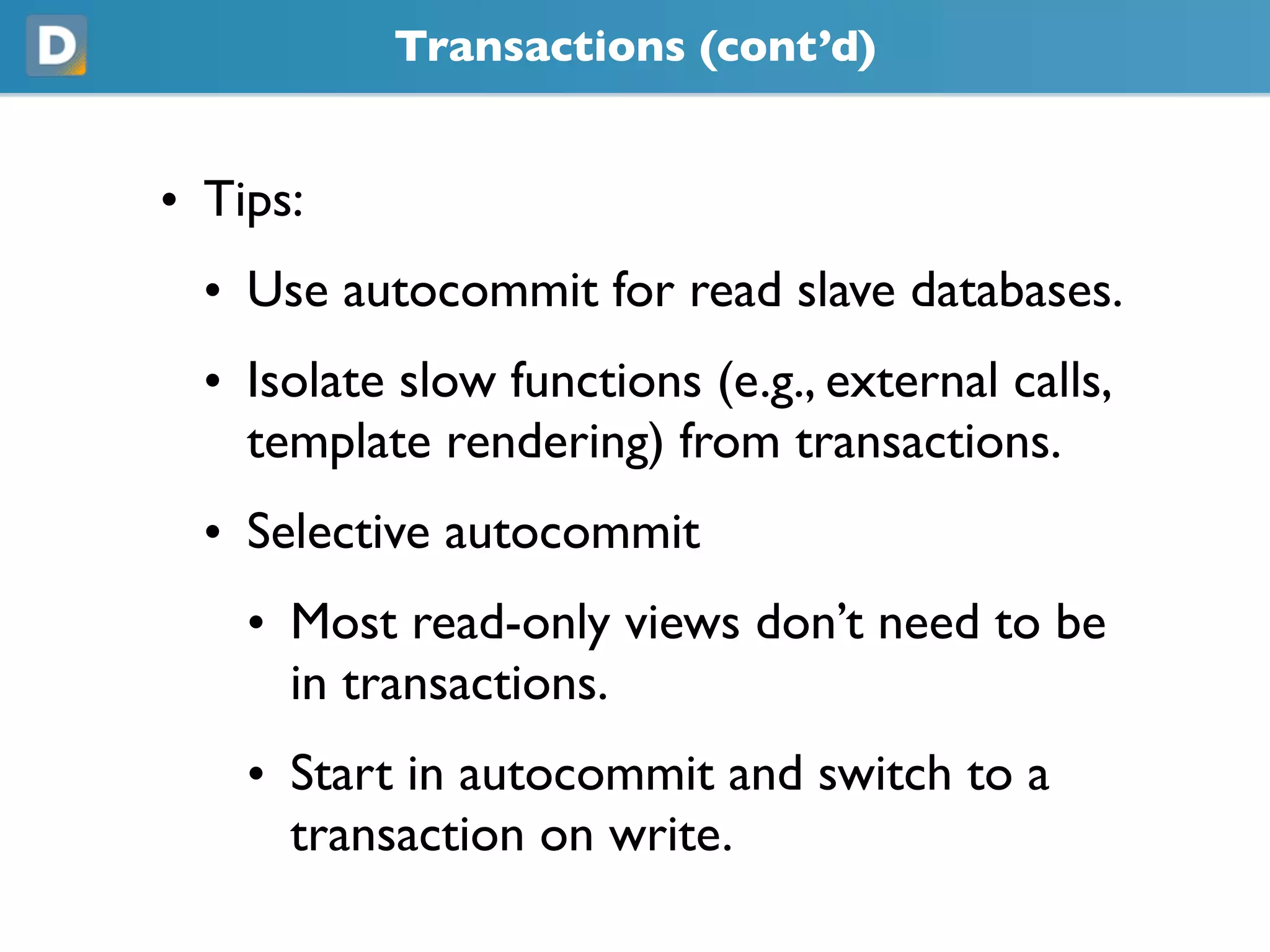 D

Transactions (cont’d)

• Tips:

• Use autocommit for read slave databases.

• Isolate slow functions (e.g., external calls, template rendering) from transactions.

• Selective autocommit

• Most read-only views don’t need to be in transactions.

• Start in autocommit and switch to a transaction on write.